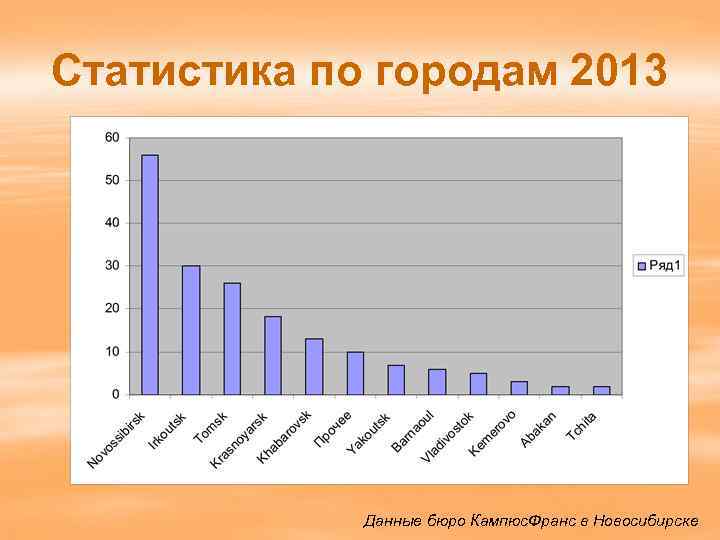 Статистика по городам 2013

60
50
40
30
20
10
0

Novossibirsk
Irkoutsk
Tomsk
Krasnoyarsk
Khabarovsk
Прочее
Yakoutsk
Barnaoul
Vladivostok
Kemerovo
Abakan
Tchita

Ряд1

Данные бюро КампюсФранс в Новосибирске